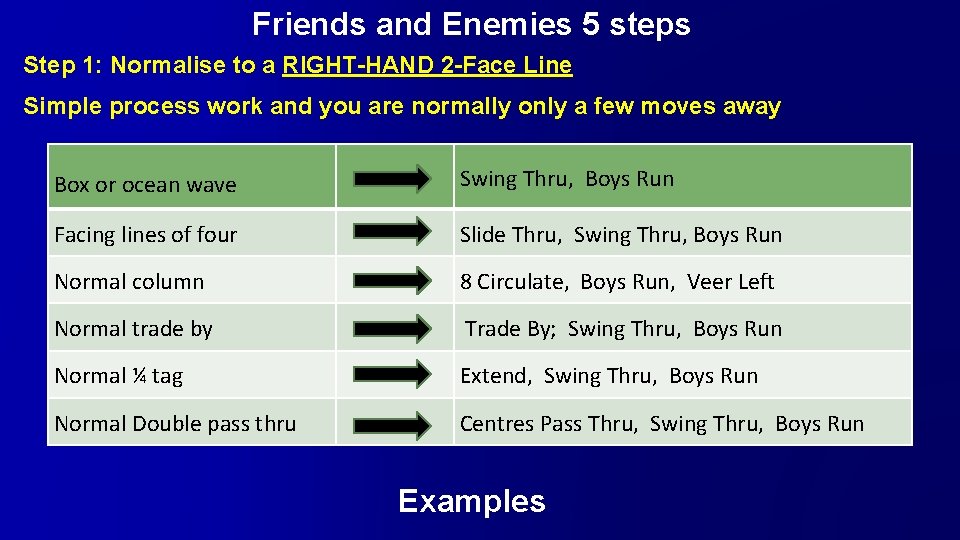 Friends and Enemies 5 steps

Step 1: Normalise to a RIGHT-HAND 2-Face Line

Simple process work and you are normally only a few moves away

| Box or ocean wave | | Swing Thru, Boys Run |
|---|---|---|
| Facing lines of four | | Slide Thru, Swing Thru, Boys Run |
| Normal column | | 8 Circulate, Boys Run, Veer Left |
| Normal trade by | | Trade By; Swing Thru, Boys Run |
| Normal ¼ tag | | Extend, Swing Thru, Boys Run |
| Normal Double pass thru | | Centres Pass Thru, Swing Thru, Boys Run |

Examples